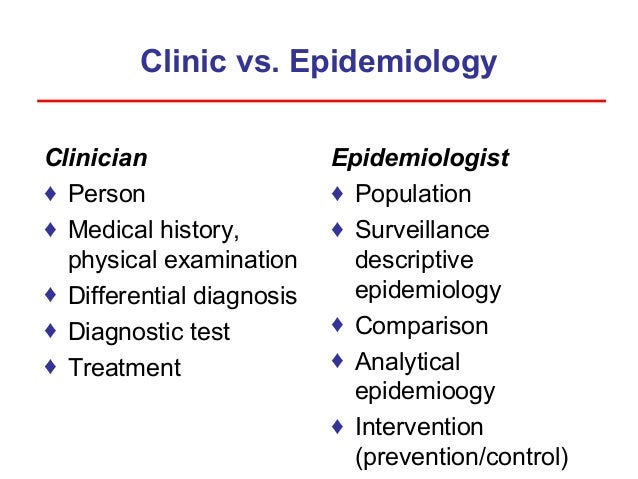 Clinic vs. Epidemiology

Clinician
♦ Person
♦ Medical history, physical examination
♦ Differential diagnosis
♦ Diagnostic test
♦ Treatment

Epidemiologist
♦ Population
♦ Surveillance descriptive epidemiology
♦ Comparison
♦ Analytical epidemioogy
♦ Intervention (prevention/control)